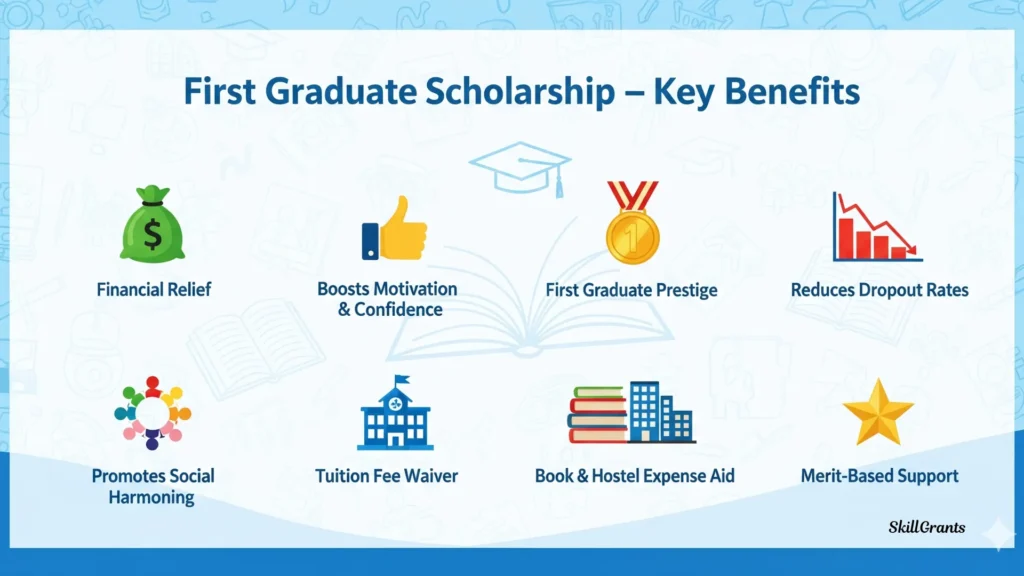 First Graduate Scholarship – Key Benefits

$

Financial Relief

Boosts Motivation & Confidence

1

First Graduate Prestige

Reduces Dropout Rates

Promotes Social Harmoning

Tuition Fee Waiver

Book & Hostel Expense Aid

Merit-Based Support

SkillGrants